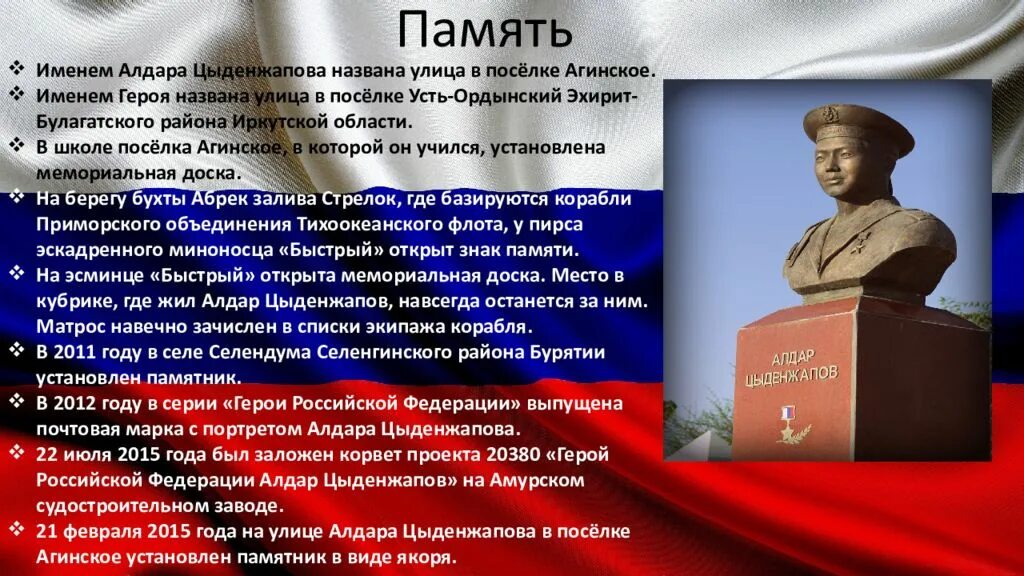 Память

❖ Именем Алдара Цыденжапова названа улица в посёлке Агинское.
❖ Именем Героя названа улица в посёлке Усть-Ордынский Эхирит-Булагатского района Иркутской области.
❖ В школе посёлка Агинское, в которой он учился, установлена мемориальная доска.
❖ На берегу бухты Абрек залива Стрелок, где базируются корабли Приморского объединения Тихоокеанского флота, у пирса эскадренного миноносца «Быстрый» открыт знак памяти.
❖ На эсминце «Быстрый» открыта мемориальная доска. Место в кубрике, где жил Алдар Цыденжапов, навсегда останется за ним. Матрос навечно зачислен в списки экипажа корабля.
❖ В 2011 году в селе Селендума Селенгинского района Бурятии установлен памятник.
❖ В 2012 году в серии «Герои Российской Федерации» выпущена почтовая марка с портретом Алдара Цыденжапова.
❖ 22 июля 2015 года был заложен корвет проекта 20380 «Герой Российской Федерации Алдар Цыденжапов» на Амурском судостроительном заводе.
❖ 21 февраля 2015 года на улице Алдара Цыденжапова в посёлке Агинское установлен памятник в виде якоря.

АЛДАР ЦЫДЕНЖАПОВ